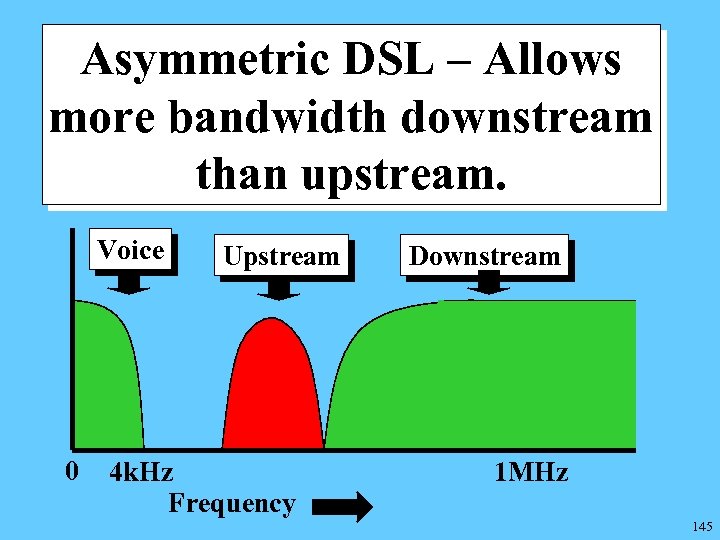 Asymmetric DSL – Allows more bandwidth downstream than upstream.

Voice

Upstream

Downstream

0 4kHz

1MHz

Frequency

145